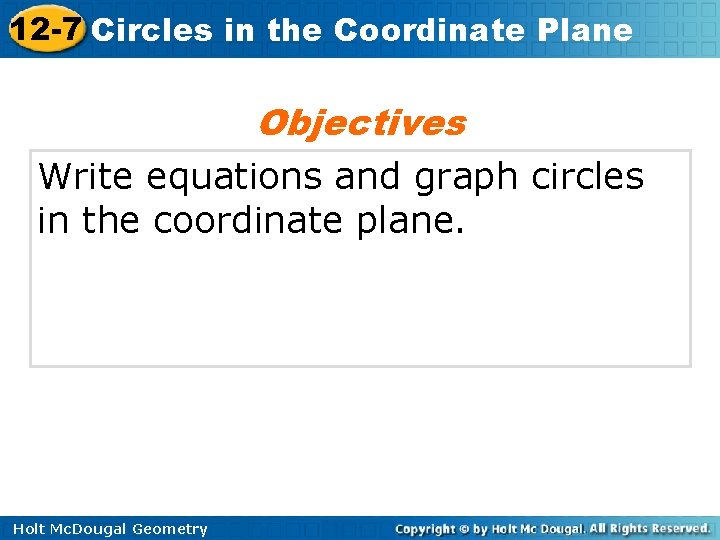 12-7 Circles in the Coordinate Plane

Objectives

Write equations and graph circles in the coordinate plane.

Holt McDougal Geometry

Copyright © by Holt Mc Dougal. All Rights Reserved.